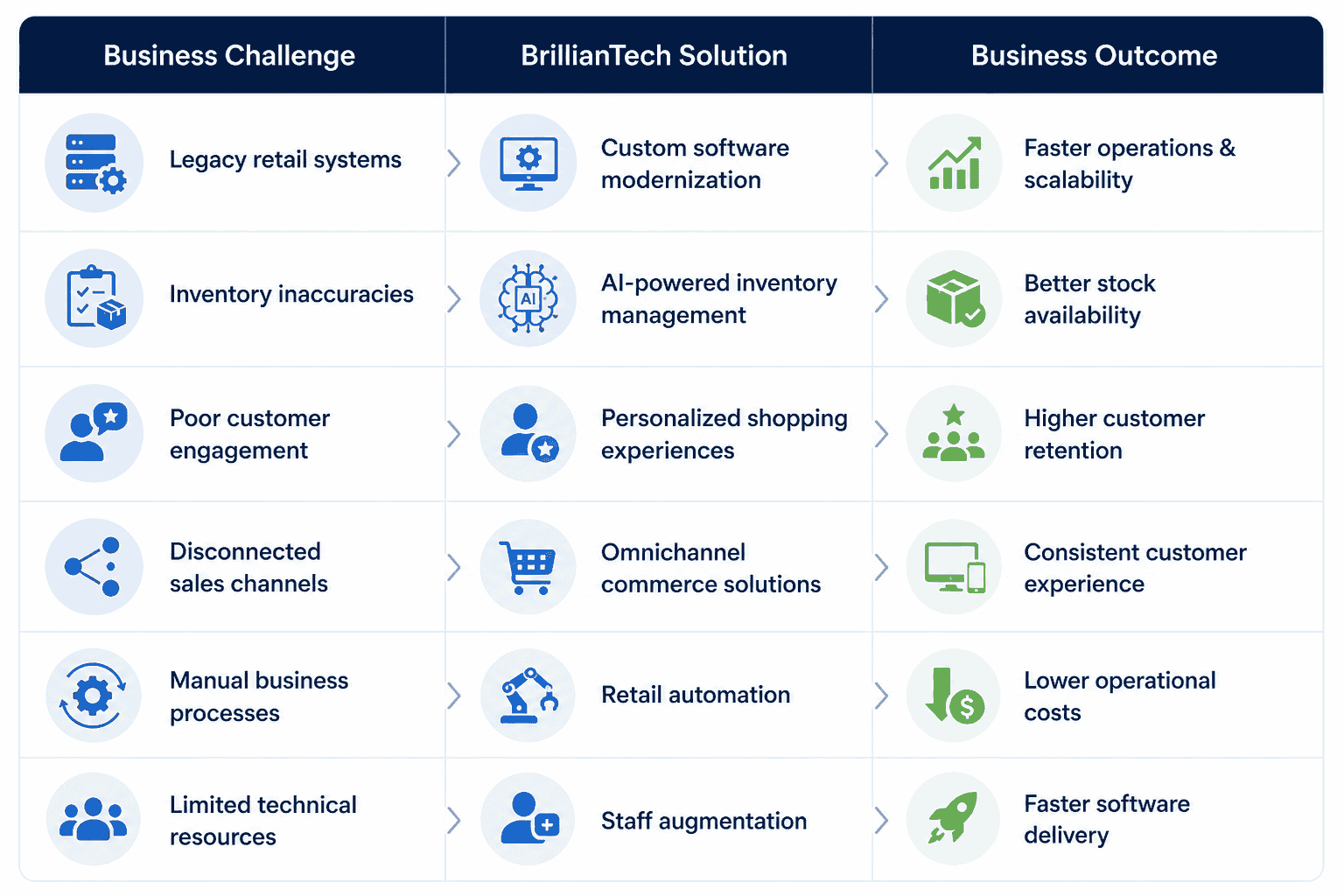 | Business Challenge | BrillianTech Solution | Business Outcome |
|---|---|---|
| Legacy retail systems | Custom software modernization | Faster operations & scalability |
| Inventory inaccuracies | AI-powered inventory management | Better stock availability |
| Poor customer engagement | Personalized shopping experiences | Higher customer retention |
| Disconnected sales channels | Omnichannel commerce solutions | Consistent customer experience |
| Manual business processes | Retail automation | Lower operational costs |
| Limited technical resources | Staff augmentation | Faster software delivery |